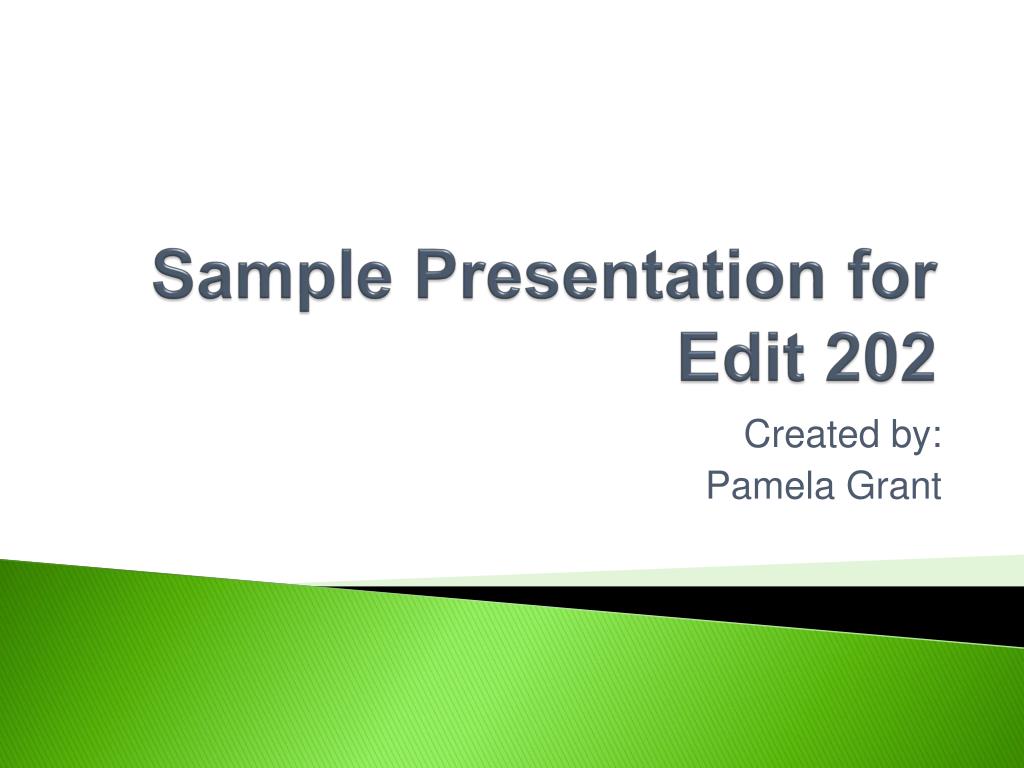 Sample Presentation for Edit 202

Created by:
Pamela Grant